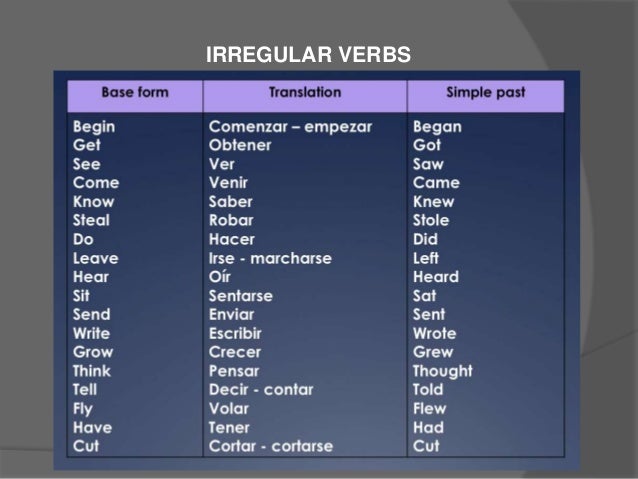 IRREGULAR VERBS

| Base form | Translation | Simple past |
|---|---|---|
| Begin | Comenzar – empezar | Began |
| Get | Obtener | Got |
| See | Ver | Saw |
| Come | Venir | Came |
| Know | Saber | Knew |
| Steal | Robar | Stole |
| Do | Hacer | Did |
| Leave | Irse - marcharse | Left |
| Hear | Oír | Heard |
| Sit | Sentarse | Sat |
| Send | Enviar | Sent |
| Write | Escribir | Wrote |
| Grow | Crecer | Grew |
| Think | Pensar | Thought |
| Tell | Decir - contar | Told |
| Fly | Volar | Flew |
| Have | Tener | Had |
| Cut | Cortar - cortarse | Cut |